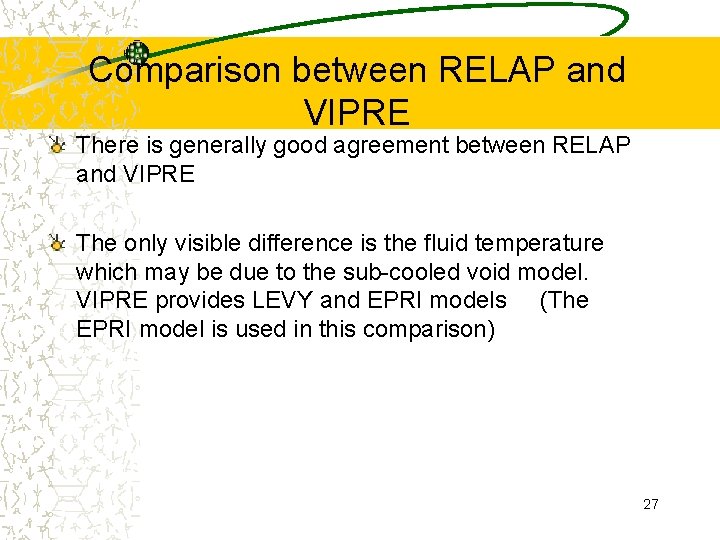 Comparison between RELAP and VIPRE

There is generally good agreement between RELAP and VIPRE

The only visible difference is the fluid temperature which may be due to the sub-cooled void model. VIPRE provides LEVY and EPRI models (The EPRI model is used in this comparison)

27